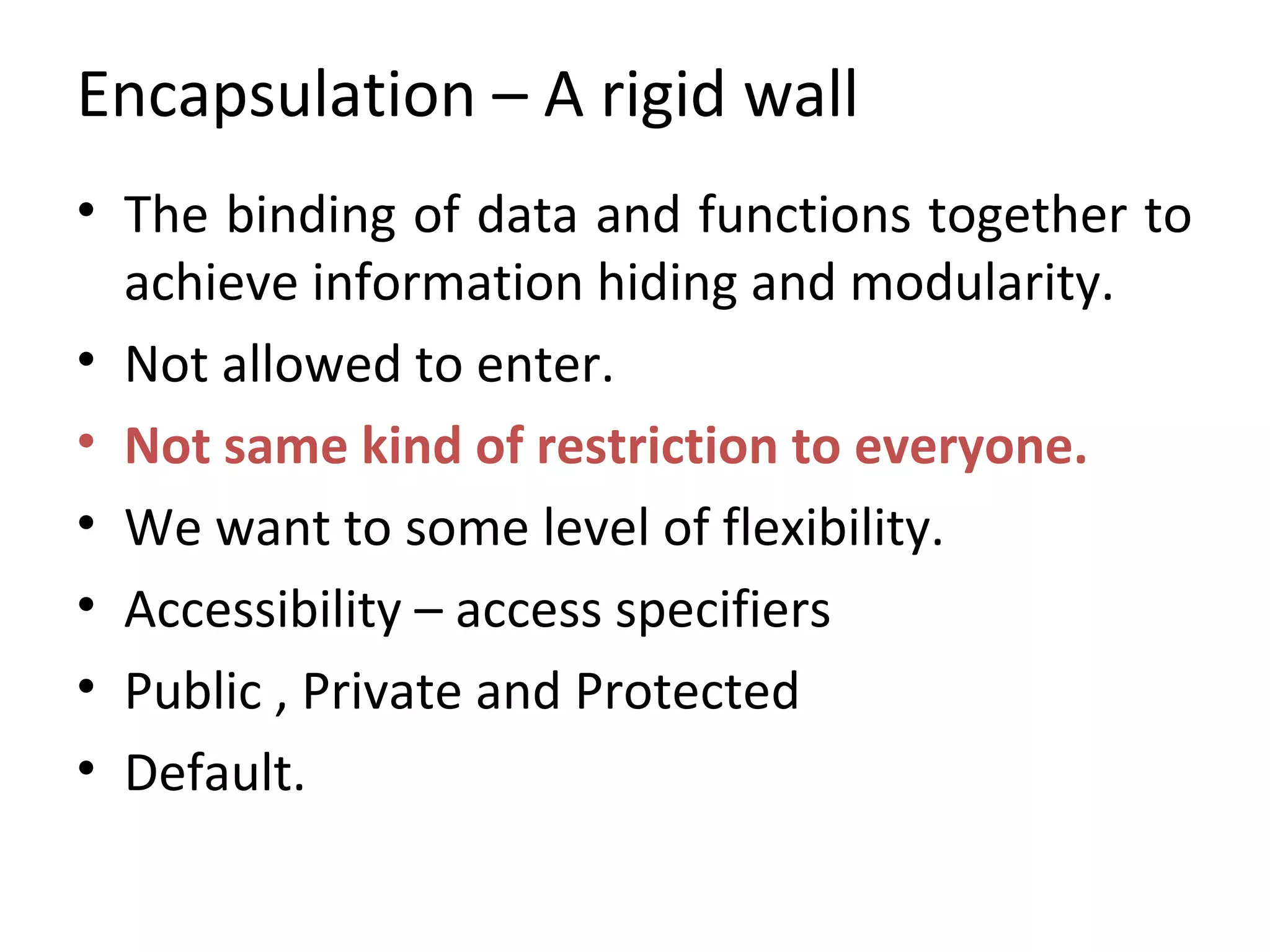 Encapsulation – A rigid wall

• The binding of data and functions together to achieve information hiding and modularity.
• Not allowed to enter.
• Not same kind of restriction to everyone.
• We want to some level of flexibility.
• Accessibility – access specifiers
• Public , Private and Protected
• Default.